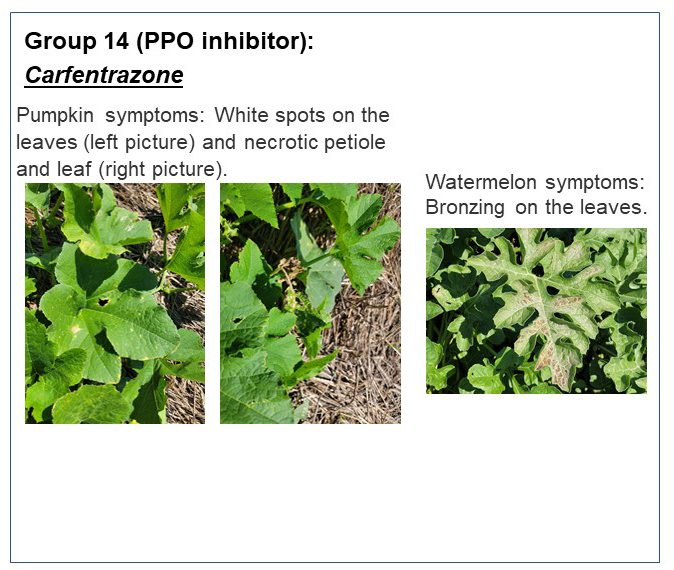 Group 14 (PPO inhibitor):
Carfentrazone

Pumpkin symptoms: White spots on the leaves (left picture) and necrotic petiole and leaf (right picture).

Watermelon symptoms: Bronzing on the leaves.